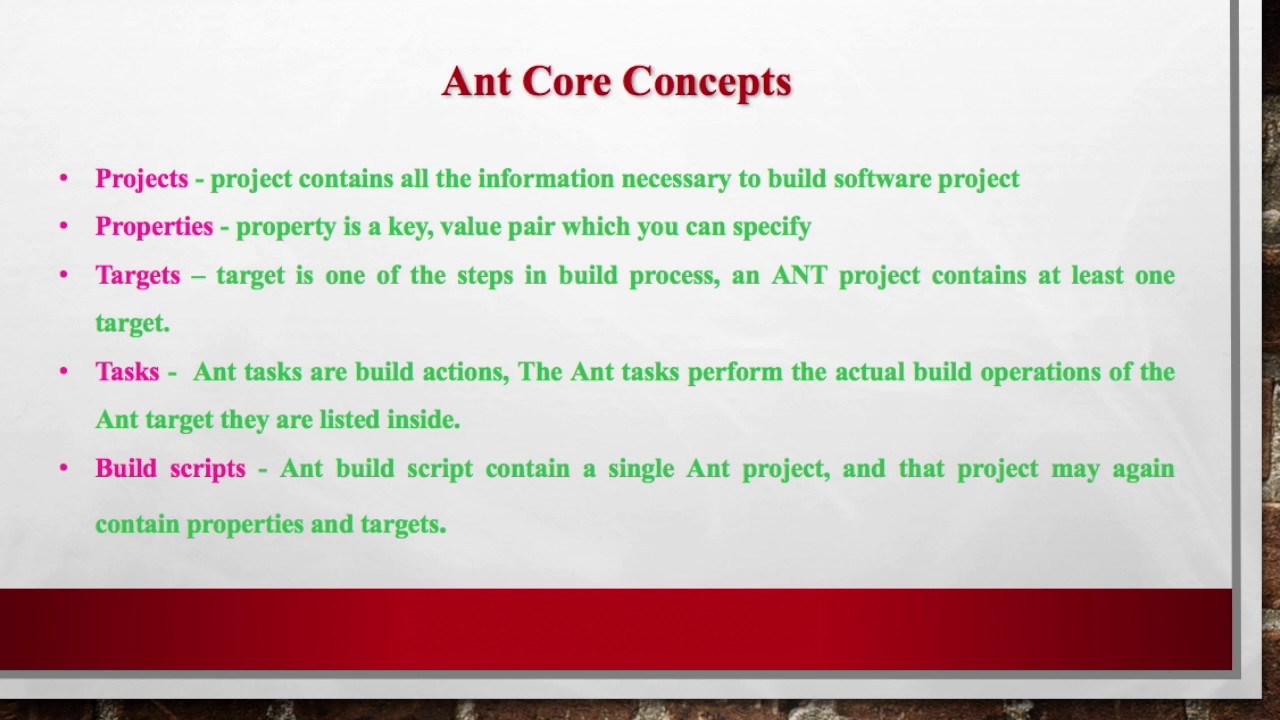 Ant Core Concepts

• Projects - project contains all the information necessary to build software project

• Properties - property is a key, value pair which you can specify

• Targets – target is one of the steps in build process, an ANT project contains at least one target.

• Tasks - Ant tasks are build actions, The Ant tasks perform the actual build operations of the Ant target they are listed inside.

• Build scripts - Ant build script contain a single Ant project, and that project may again contain properties and targets.